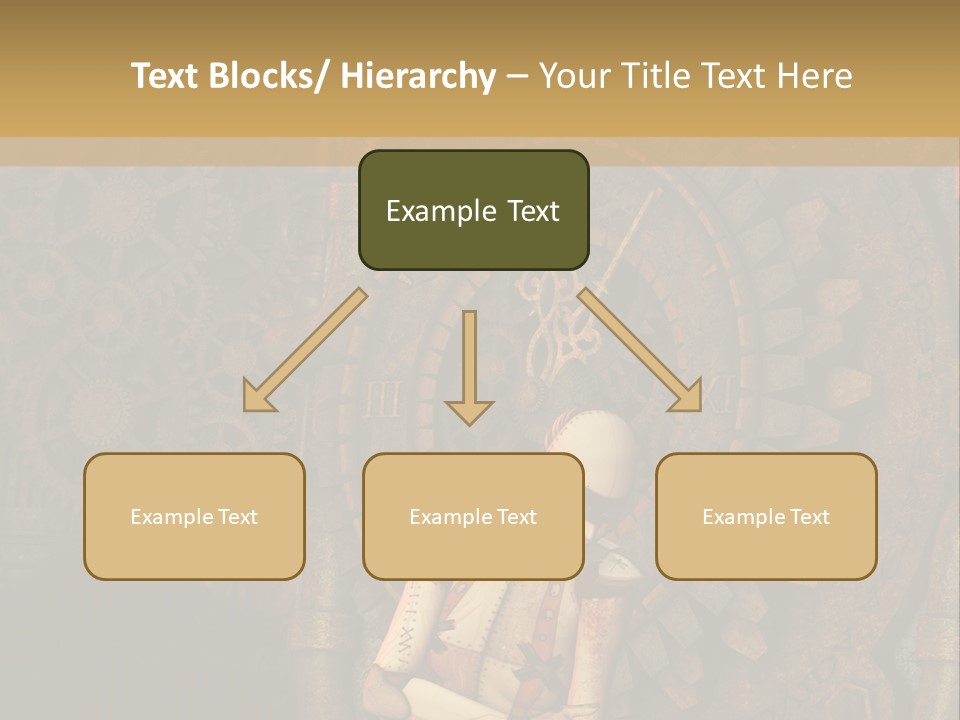 Text Blocks/ Hierarchy – Your Title Text Here

Example Text

Example Text

Example Text

Example Text